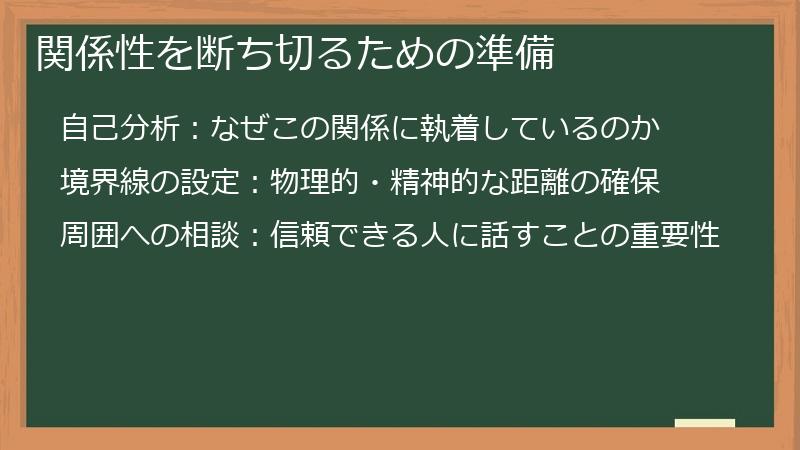 関係性を断ち切るための準備

自己分析：なぜこの関係に執着しているのか

境界線の設定：物理的・精神的な距離の確保

周囲への相談：信頼できる人に話すことの重要性